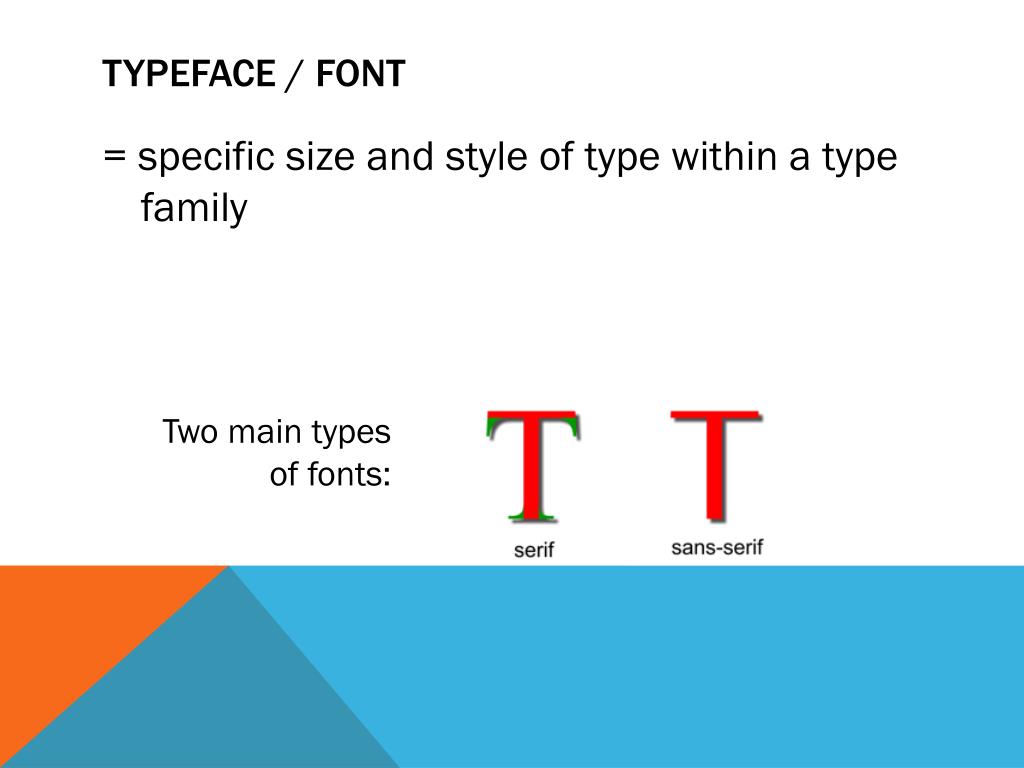 TYPEFACE / FONT

= specific size and style of type within a type family

Two main types of fonts:

T

serif

T

sans-serif